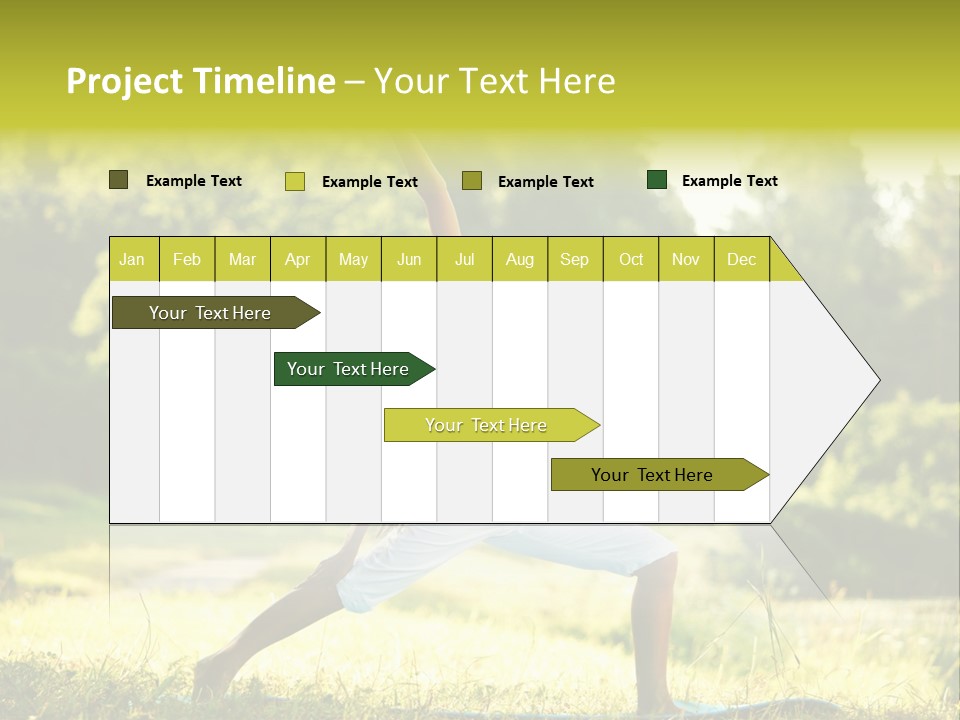 Project Timeline – Your Text Here

Example Text Example Text Example Text Example Text

| Jan | Feb | Mar | Apr | May | Jun | Jul | Aug | Sep | Oct | Nov | Dec |
|---|---|---|---|---|---|---|---|---|---|---|---|

Your Text Here

Your Text Here

Your Text Here

Your Text Here